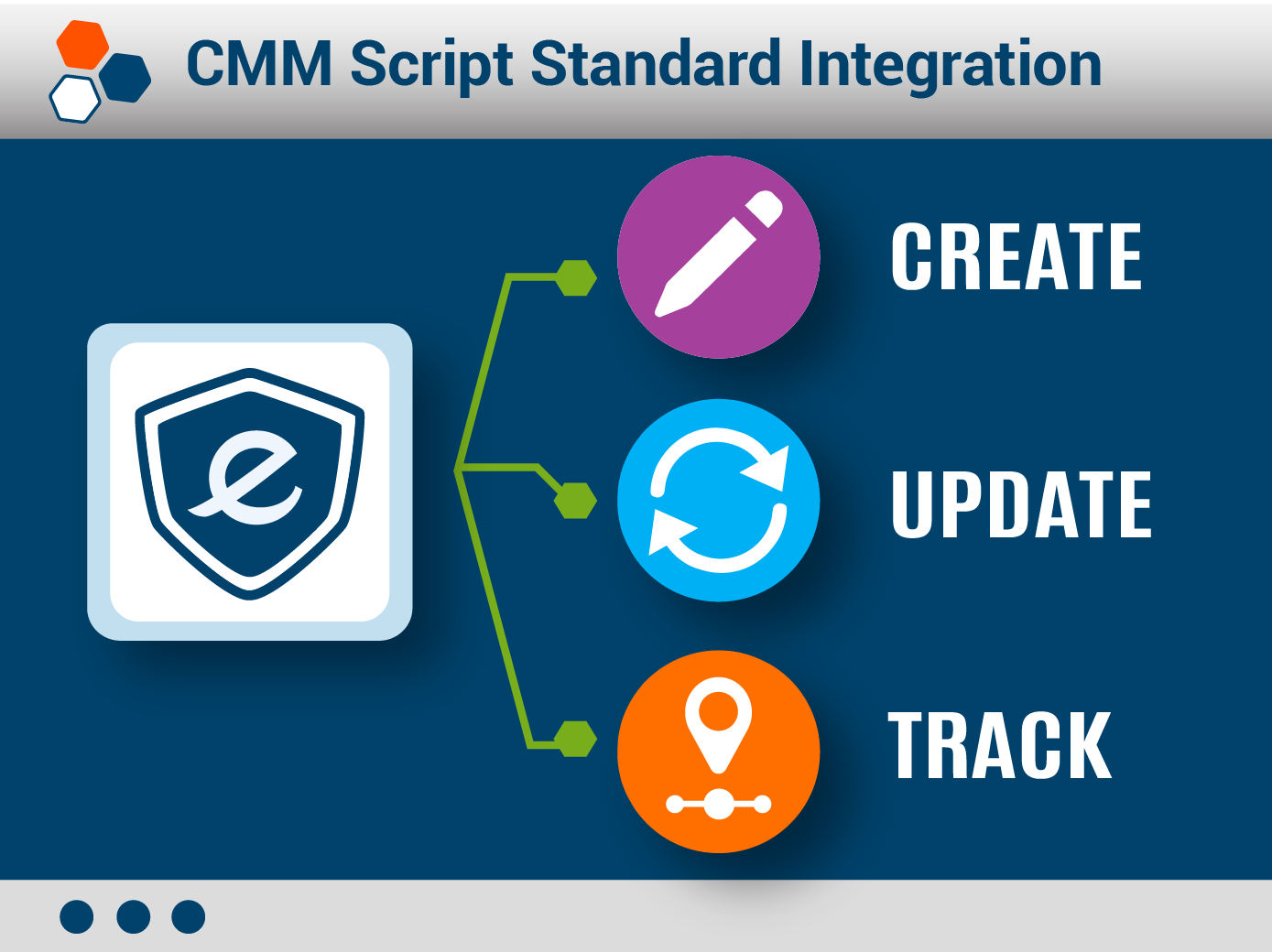 CMM Script Standard Integration

e

CREATE

UPDATE

TRACK